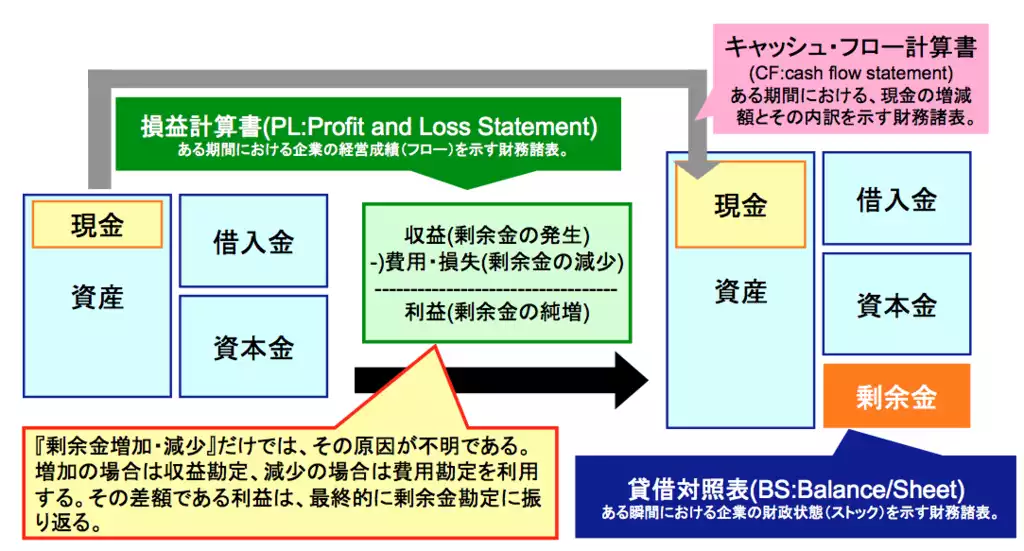 キャッシュ・フロー計算書
(CF:cash flow statement)
ある期間における、現金の増減額とその内訳を示す財務諸表。

損益計算書(PL:Profit and Loss Statement)
ある期間における企業の経営成績（フロー）を示す財務諸表。

現金
資産
借入金
資本金

収益(剰余金の発生)
-)費用・損失(剰余金の減少)
-----------------------------------
利益(剰余金の純増)

現金
資産
借入金
資本金
剰余金

『剰余金増加・減少』だけでは、その原因が不明である。増加の場合は収益勘定、減少の場合は費用勘定を利用する。その差額である利益は、最終的に剰余金勘定に振り返る。

貸借対照表(BS:Balance/Sheet)
ある瞬間における企業の財政状態（ストック）を示す財務諸表。